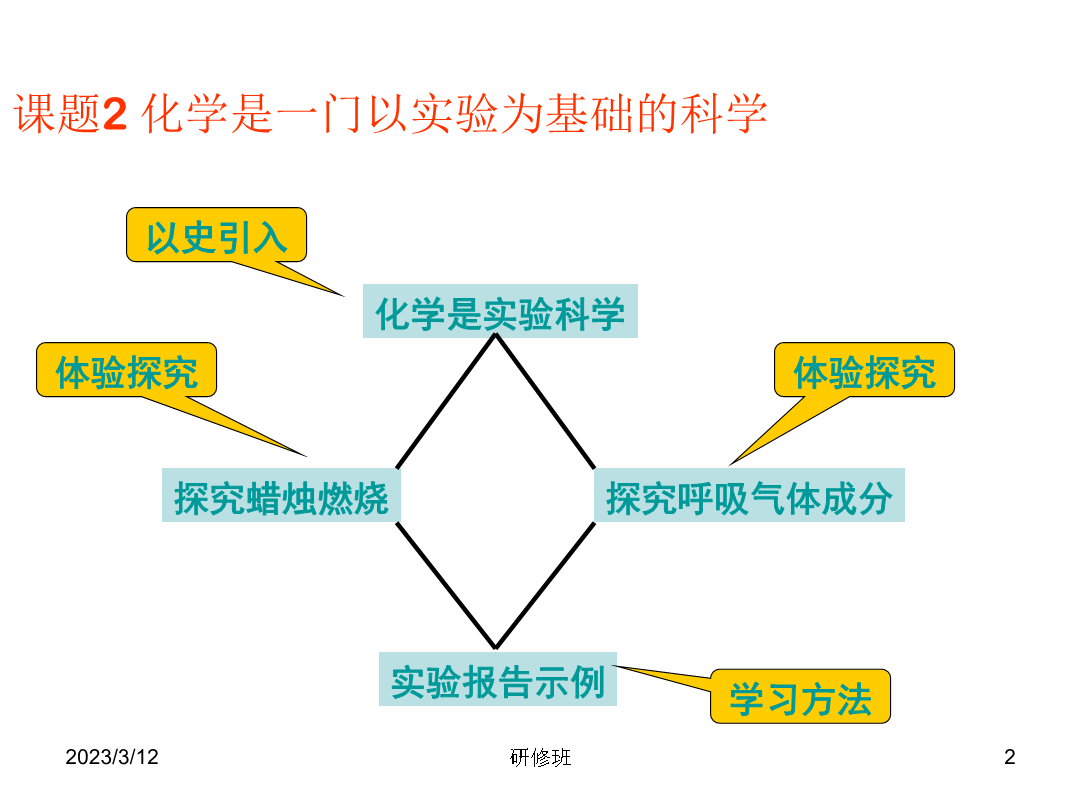 课题2 化学是一门以实验为基础的科学

以史引入

化学是实验科学

体验探究

体验探究

探究蜡烛燃烧

探究呼吸气体成分

实验报告示例

学习方法

2023/3/12

研修班

2